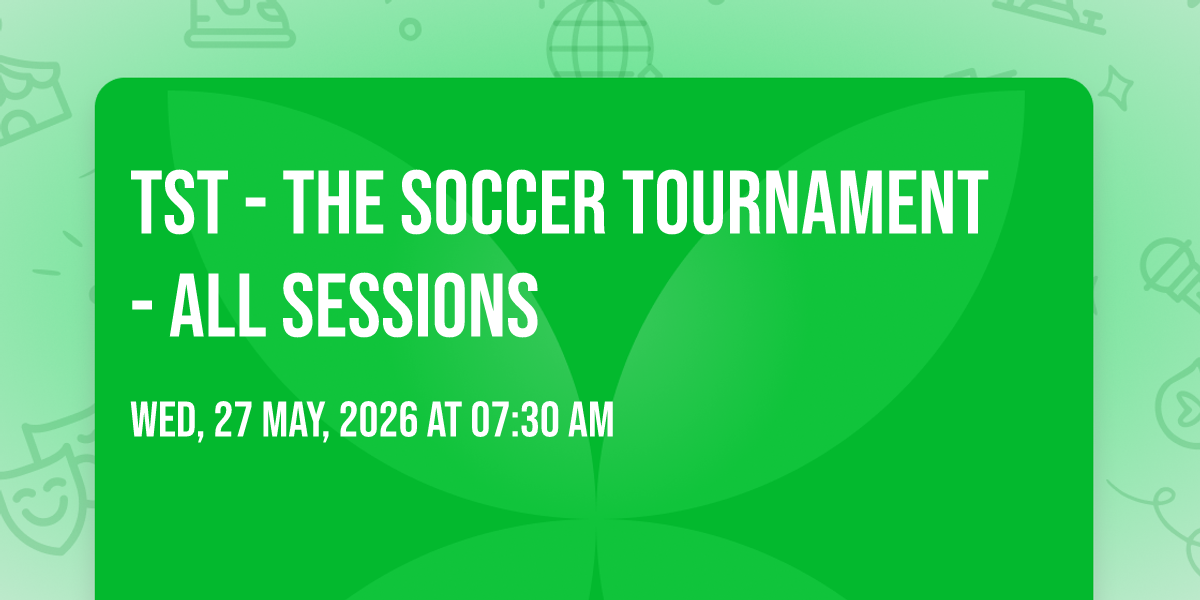 TST - THE SOCCER TOURNAMENT - ALL SESSIONS

WED, 27 MAY, 2026 AT 07:30 AM